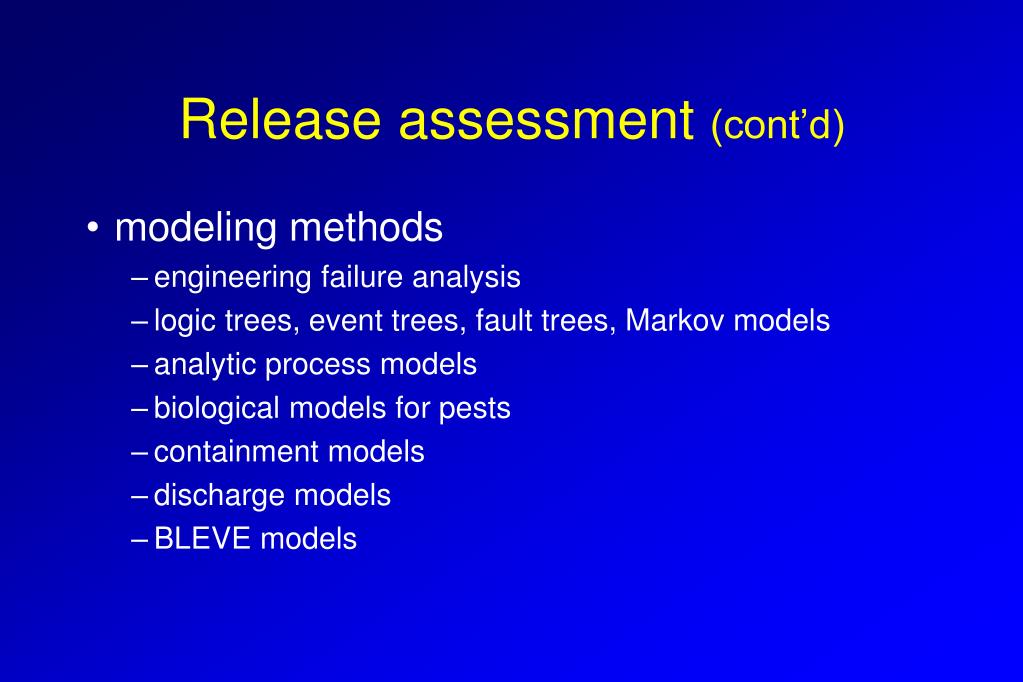 Release assessment (cont’d)

• modeling methods
– engineering failure analysis
– logic trees, event trees, fault trees, Markov models
– analytic process models
– biological models for pests
– containment models
– discharge models
– BLEVE models